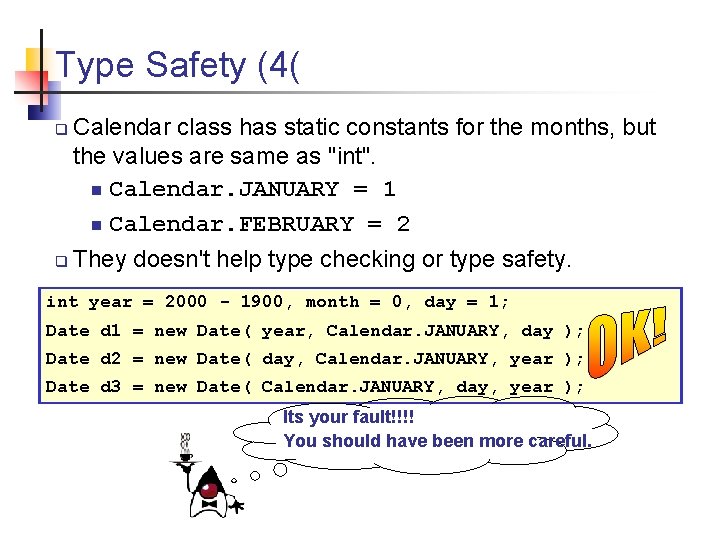 Type Safety (4(

Calendar class has static constants for the months, but the values are same as "int".

Calendar.JANUARY = 1

Calendar.FEBRUARY = 2

They doesn't help type checking or type safety.

int year = 2000 - 1900, month = 0, day = 1;
Date d1 = new Date( year, Calendar.JANUARY, day );
Date d2 = new Date( day, Calendar.JANUARY, year );
Date d3 = new Date( Calendar.JANUARY, day, year );

OK!

Its your fault!!!!
You should have been more careful.